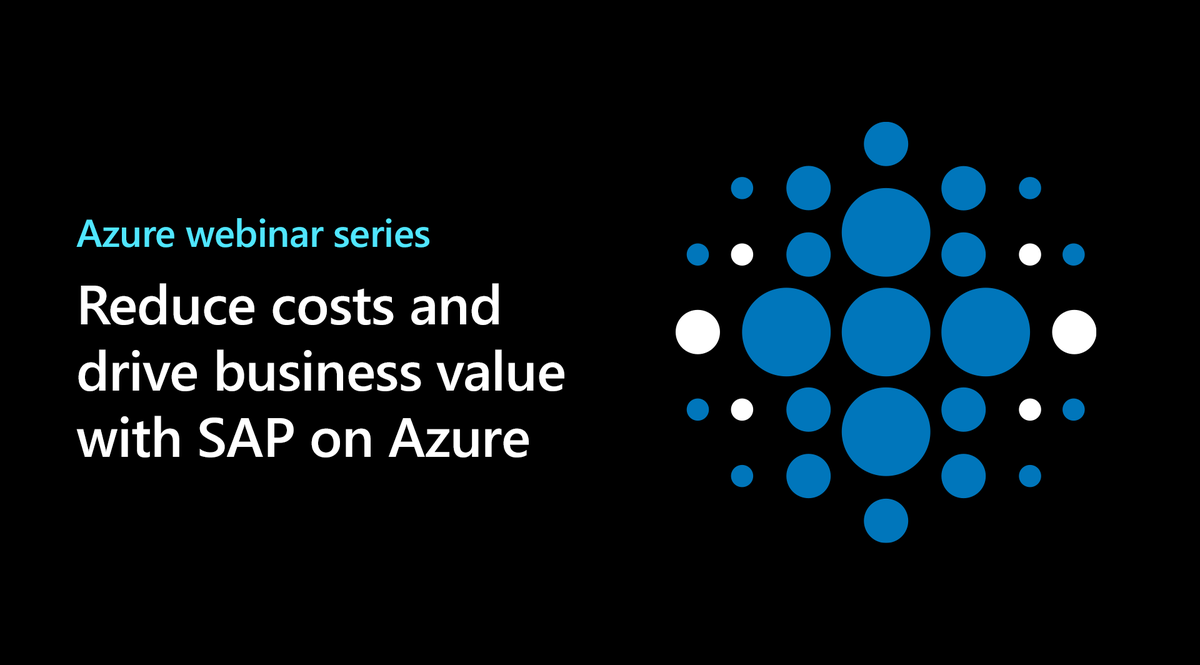 Azure webinar series

Reduce costs and drive business value with SAP on Azure